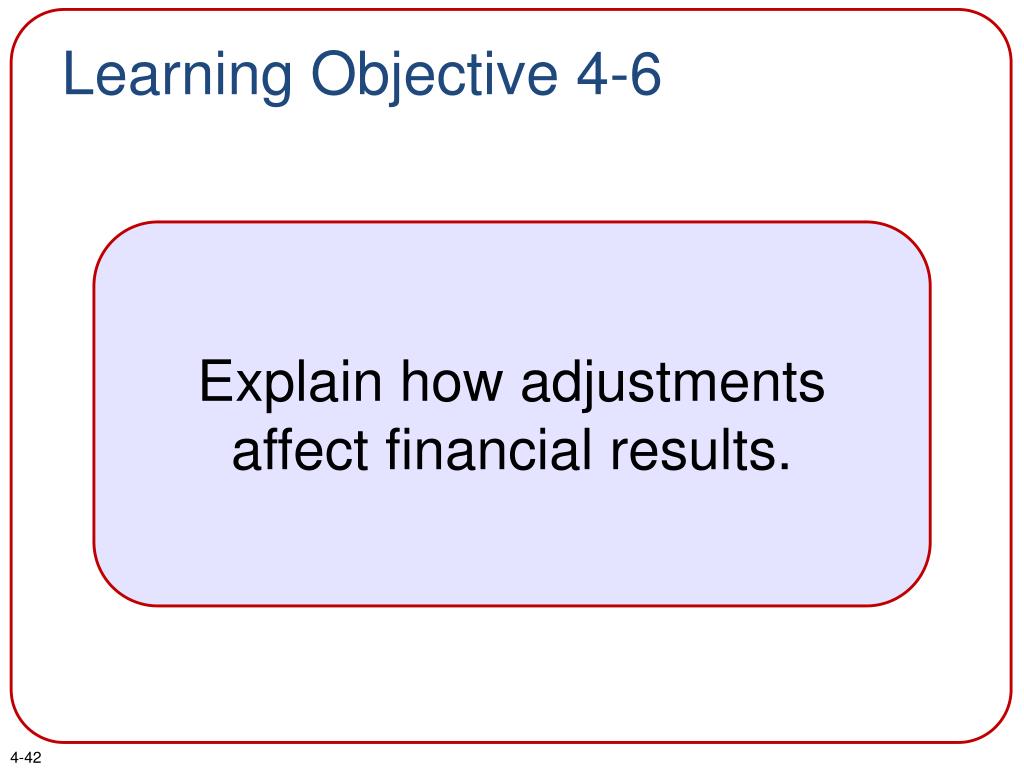 Learning Objective 4-6

Explain how adjustments affect financial results.

4-42